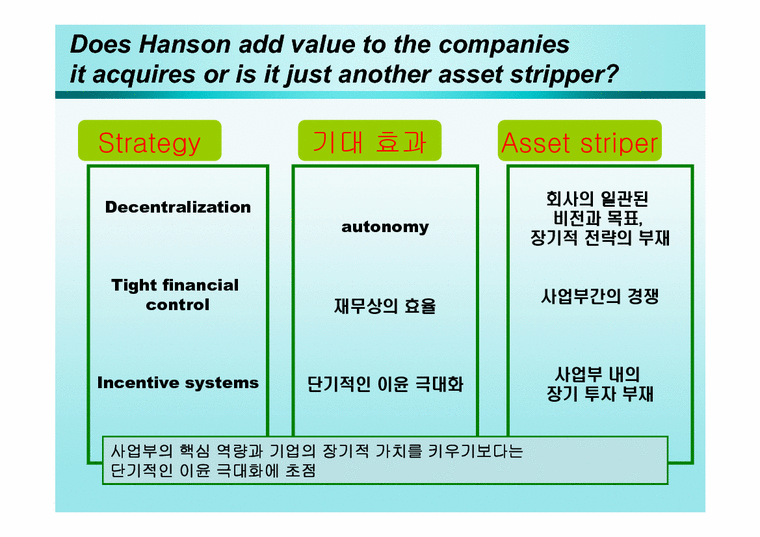 Does Hanson add value to the companies it acquires or is it just another asset stripper?

Strategy

Decentralization

Tight financial control

Incentive systems

기대 효과

autonomy

재무상의 효율

단기적인 이윤 극대화

Asset striper

회사의 일관된 비전과 목표, 장기적 전략의 부재

사업부간의 경쟁

사업부 내의 장기 투자 부재

사업부의 핵심 역량과 기업의 장기적 가치를 키우기보다는 단기적인 이윤 극대화에 초점